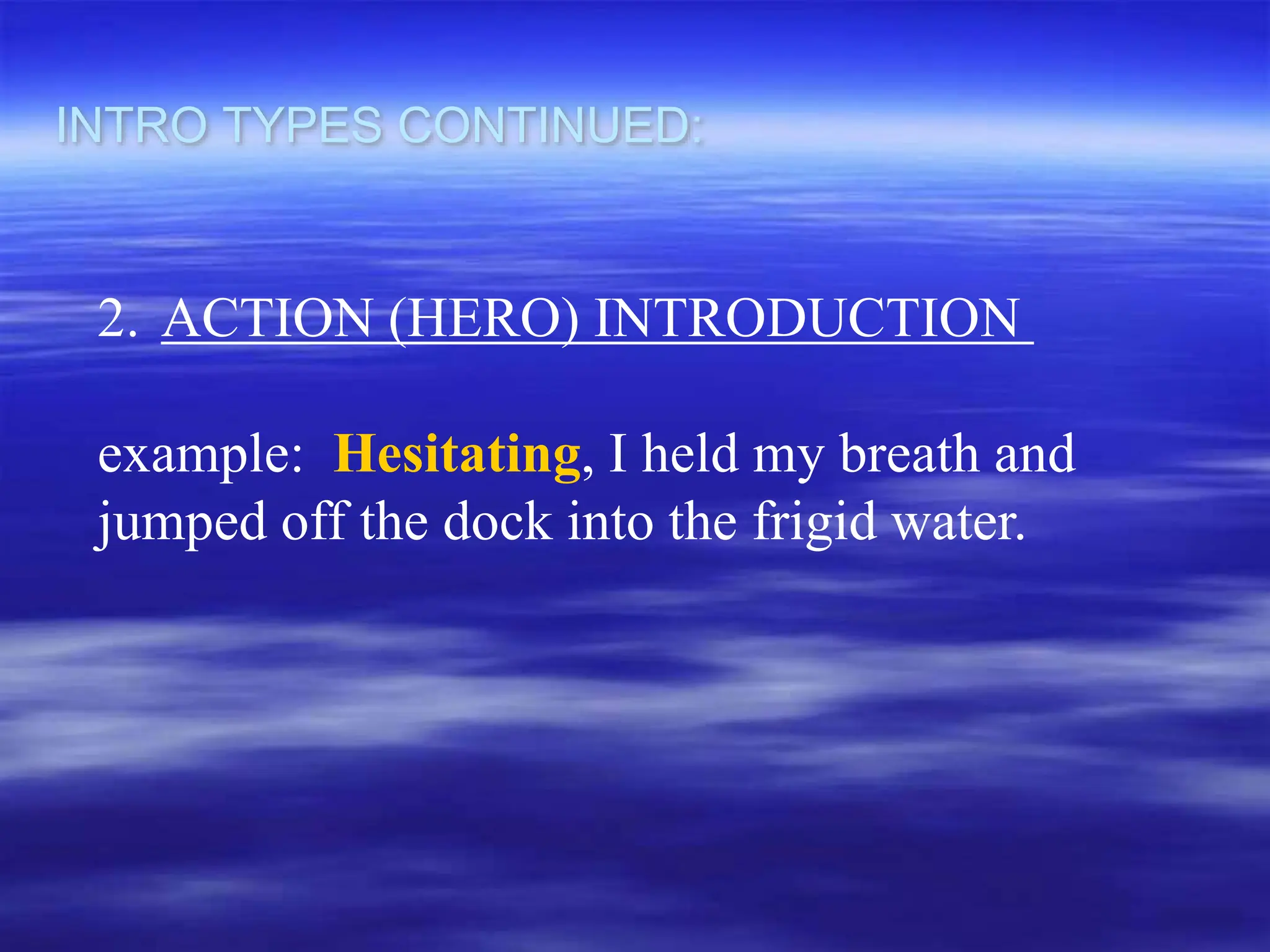 INTRO TYPES CONTINUED:

2. ACTION (HERO) INTRODUCTION

example: Hesitating, I held my breath and jumped off the dock into the frigid water.